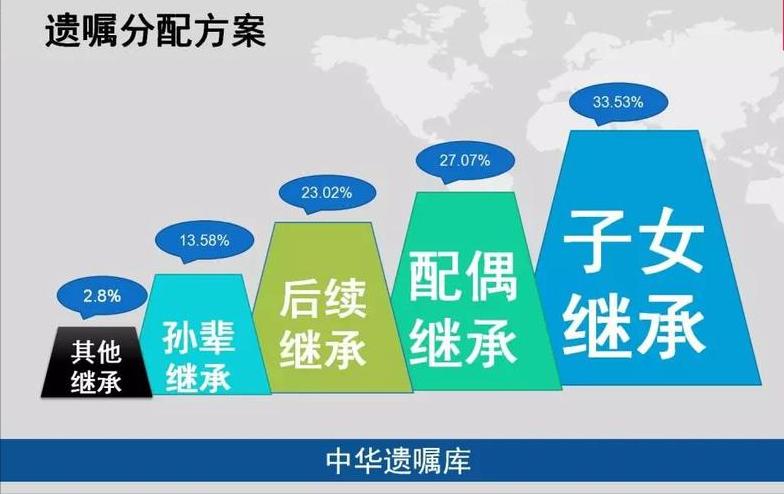 遗嘱分配方案

2.8%
其他继承

13.58%
孙辈继承

23.02%
后续继承

27.07%
配偶继承

33.53%
子女继承

中华遗嘱库